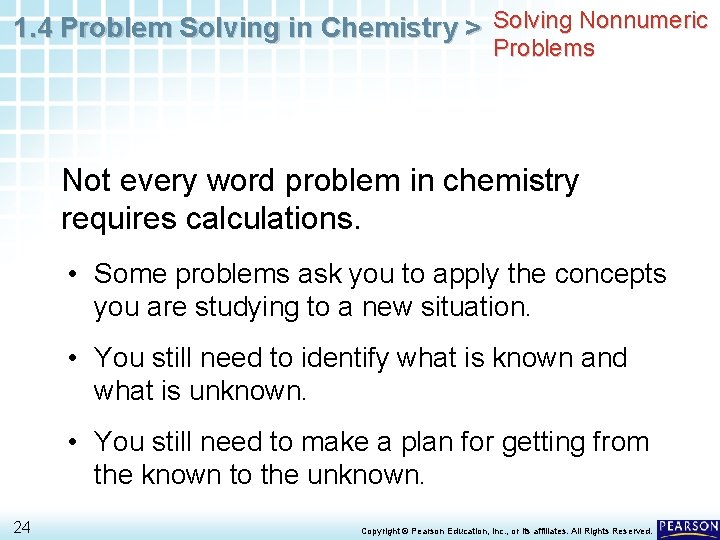 1.4 Problem Solving in Chemistry > Solving Nonnumeric Problems

Not every word problem in chemistry requires calculations.

• Some problems ask you to apply the concepts you are studying to a new situation.

• You still need to identify what is known and what is unknown.

• You still need to make a plan for getting from the known to the unknown.

24

Copyright © Pearson Education, Inc., or its affiliates. All Rights Reserved.

PEARSON